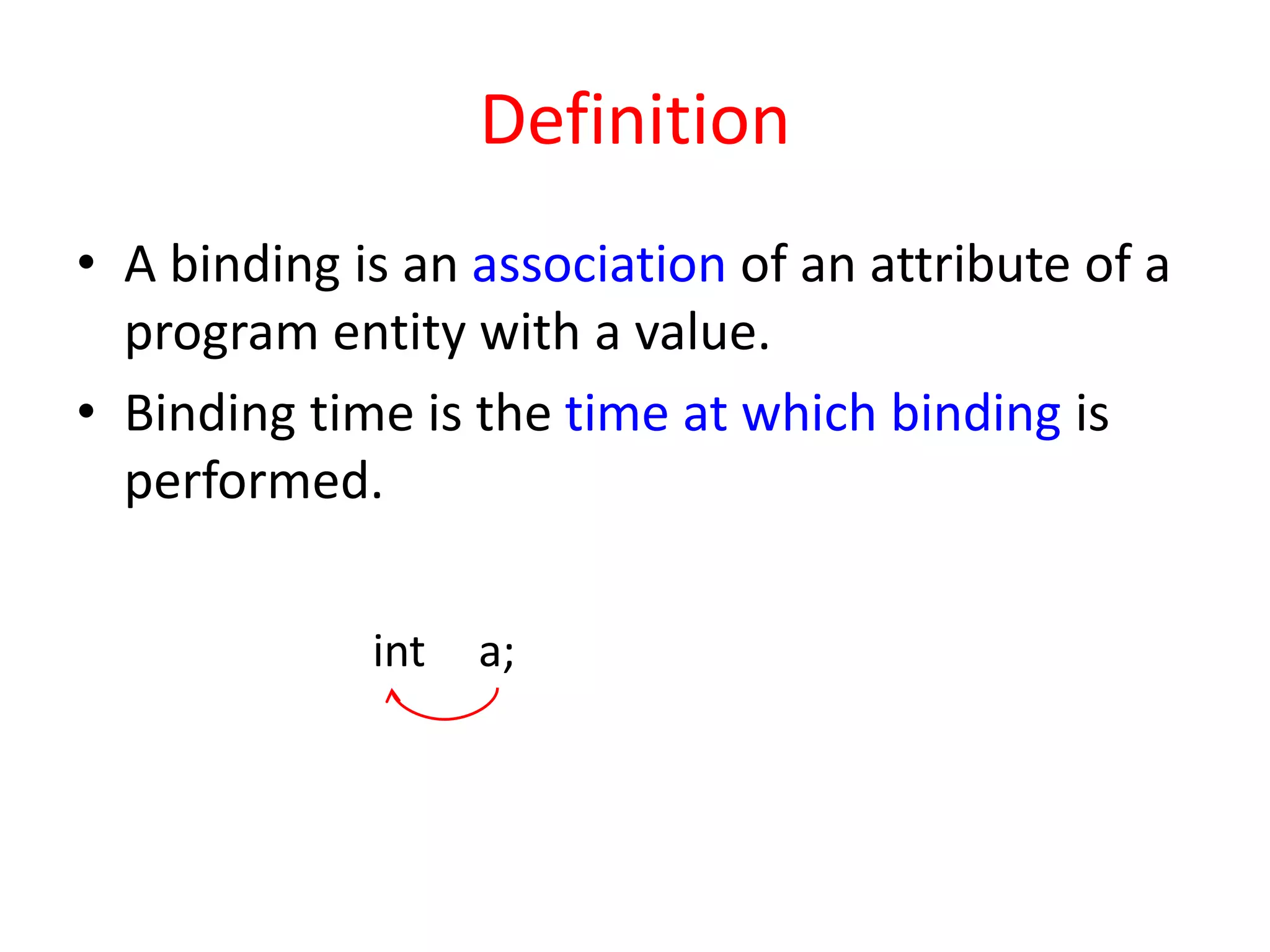 Definition

• A binding is an association of an attribute of a program entity with a value.

• Binding time is the time at which binding is performed.

int a;